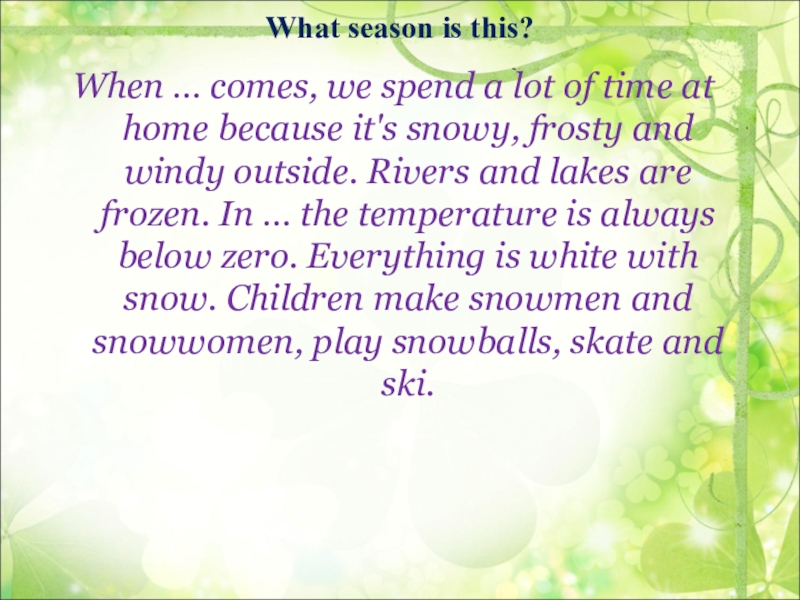 What season is this?

When ... comes, we spend a lot of time at home because it's snowy, frosty and windy outside. Rivers and lakes are frozen. In ... the temperature is always below zero. Everything is white with snow. Children make snowmen and snowwomen, play snowballs, skate and ski.